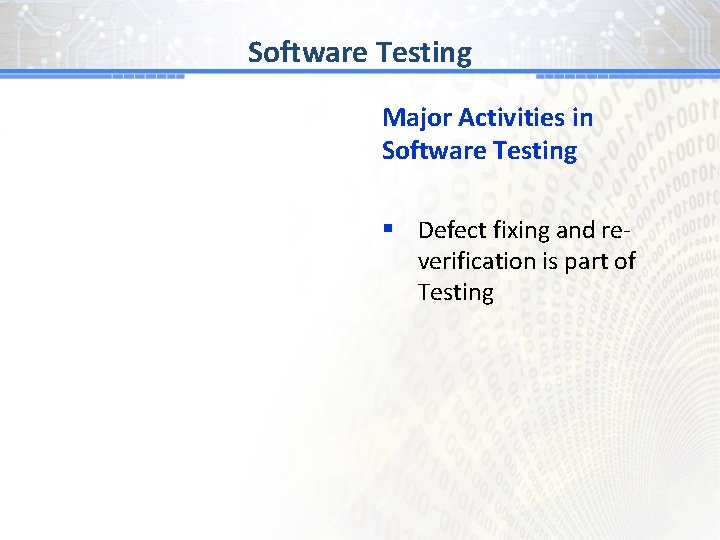 Software Testing

Major Activities in Software Testing

▪ Defect fixing and re-verification is part of Testing